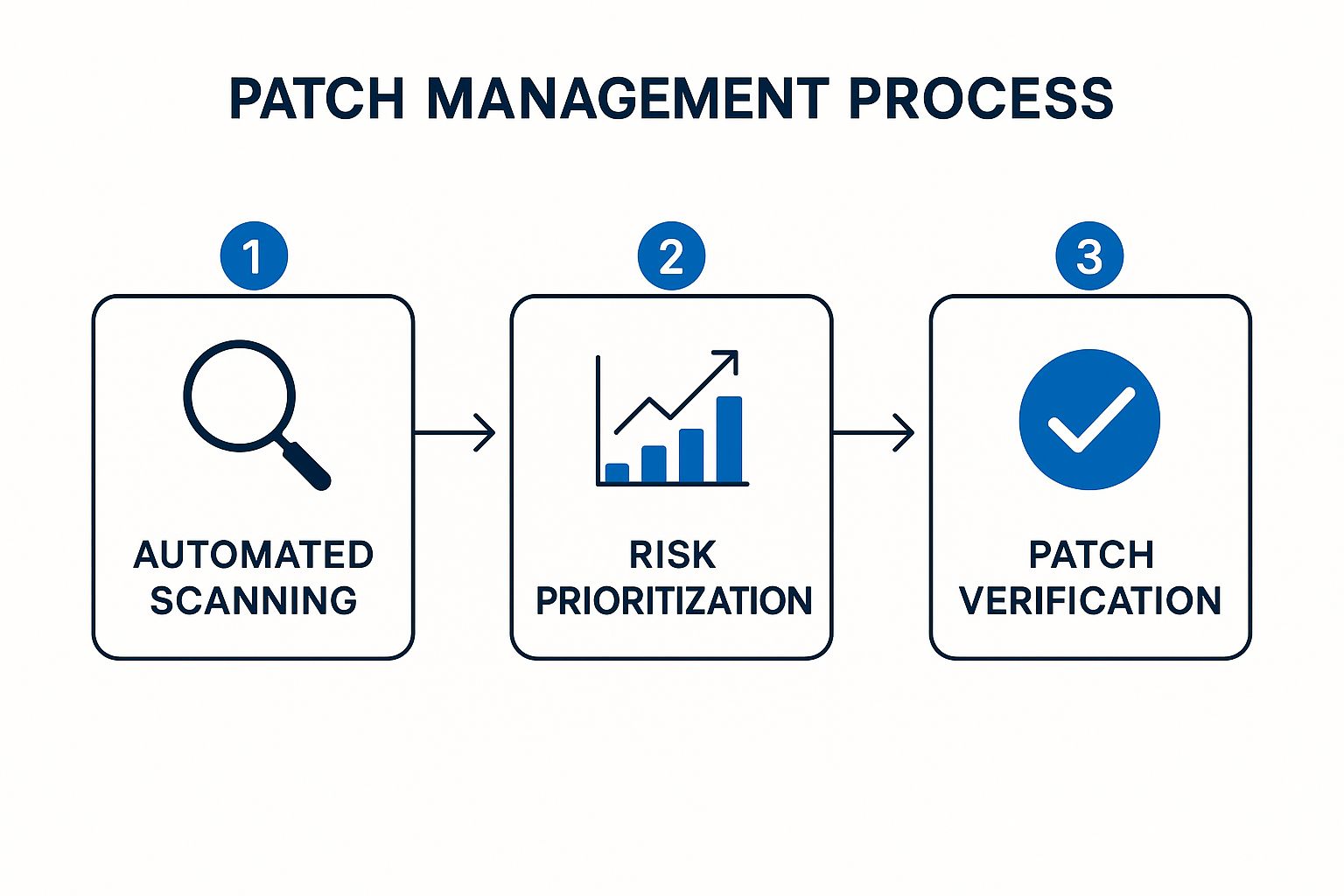 PATCH MANAGEMENT PROCESS

1

AUTOMATED SCANNING

2

RISK PRIORITIZATION

3

PATCH VERIFICATION